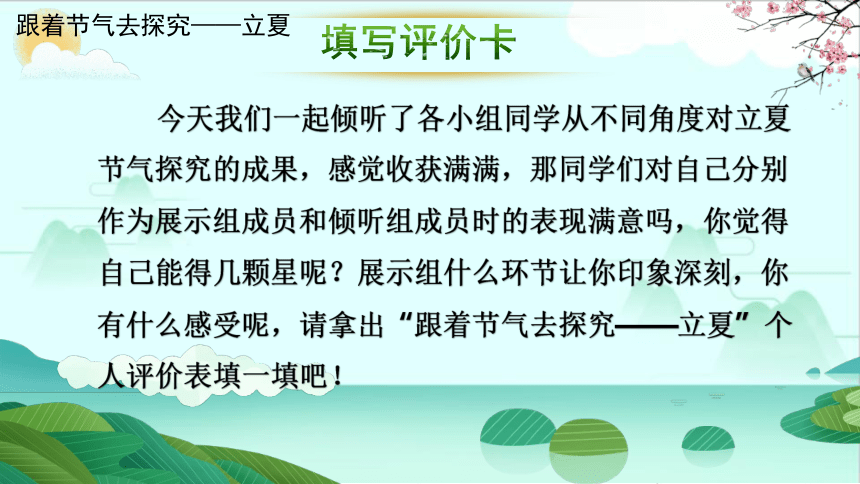 跟着节气去探究——立夏

填写评价卡

今天我们一起倾听了各小组同学从不同角度对立夏节气探究的成果，感觉收获满满，那同学们对自己分别作为展示组成员和倾听组成员时的表现满意吗，你觉得自己能得几颗星呢？展示组什么环节让你印象深刻，你有什么感受呢，请拿出“跟着节气去探究——立夏”个人评价表填一填吧！